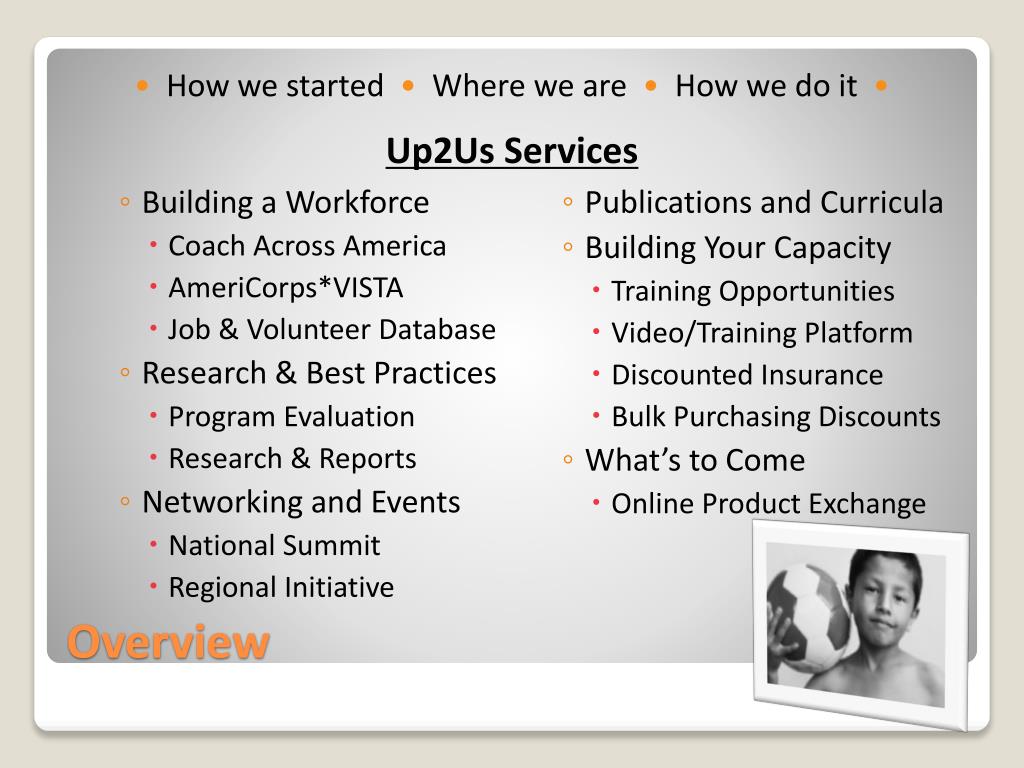 • How we started • Where we are • How we do it •

Up2Us Services

◦ Building a Workforce
• Coach Across America
• AmeriCorps*VISTA
• Job & Volunteer Database
◦ Research & Best Practices
• Program Evaluation
• Research & Reports
◦ Networking and Events
• National Summit
• Regional Initiative

◦ Publications and Curricula
◦ Building Your Capacity
• Training Opportunities
• Video/Training Platform
• Discounted Insurance
• Bulk Purchasing Discounts
◦ What's to Come
• Online Product Exchange

Overview